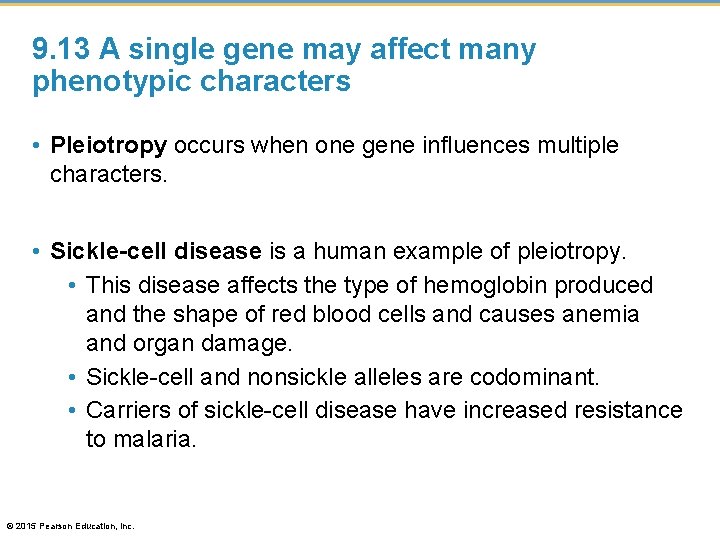 9.13 A single gene may affect many phenotypic characters

• Pleiotropy occurs when one gene influences multiple characters.

• Sickle-cell disease is a human example of pleiotropy.
  • This disease affects the type of hemoglobin produced and the shape of red blood cells and causes anemia and organ damage.
  • Sickle-cell and nonsickle alleles are codominant.
  • Carriers of sickle-cell disease have increased resistance to malaria.

© 2015 Pearson Education, Inc.